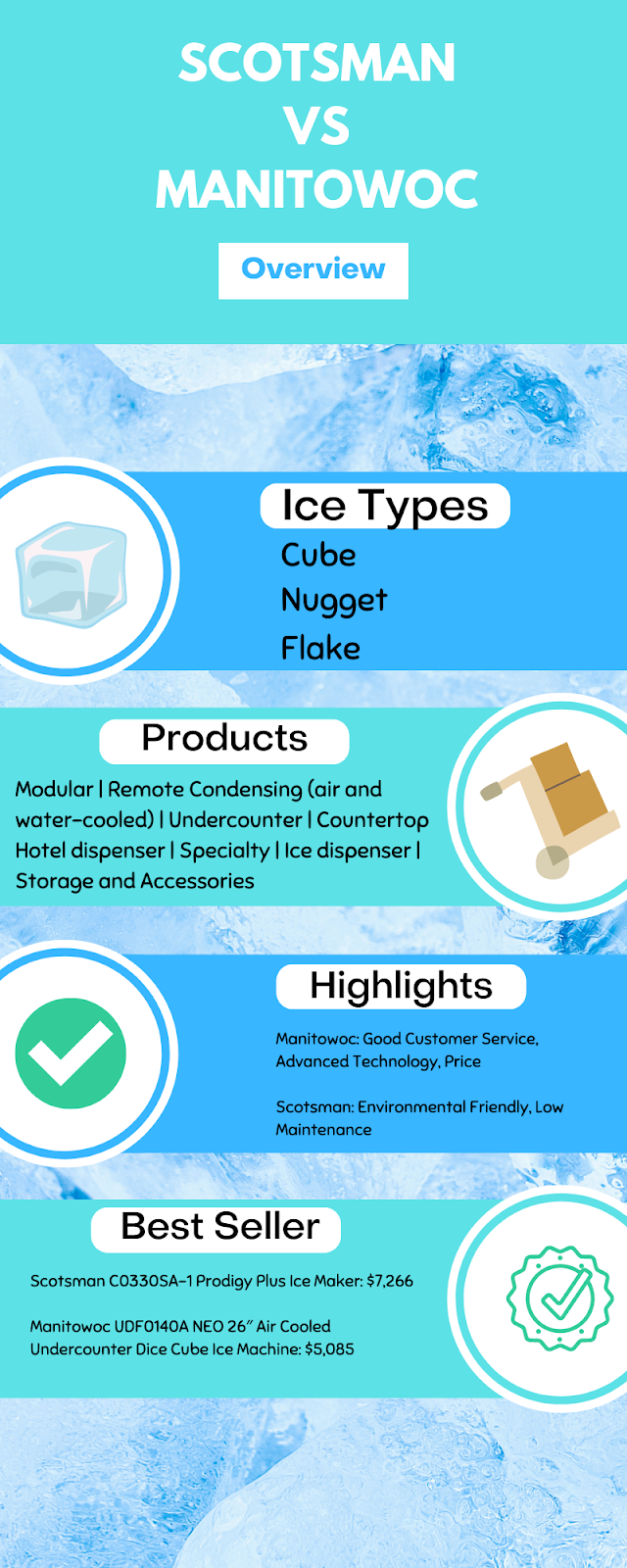 SCOTSMAN
VS
MANITOWOC

Overview

Ice Types

Cube
Nugget
Flake

Products

Modular | Remote Condensing (air and water-cooled) | Undercounter | Countertop Hotel dispenser | Specialty | Ice dispenser | Storage and Accessories

Highlights

Manitowoc: Good Customer Service, Advanced Technology, Price

Scotsman: Environmental Friendly, Low Maintenance

Best Seller

Scotsman C0330SA-1 Prodigy Plus Ice Maker: $7,266

Manitowoc UDF0140A NEO 26" Air Cooled Undercounter Dice Cube Ice Machine: $5,085